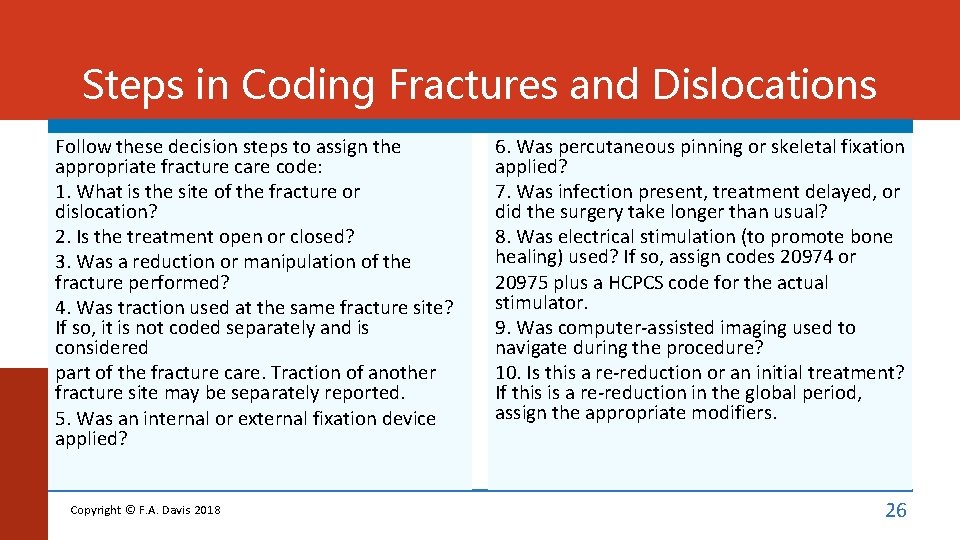 Steps in Coding Fractures and Dislocations

Follow these decision steps to assign the appropriate fracture care code:

1. What is the site of the fracture or dislocation?

2. Is the treatment open or closed?

3. Was a reduction or manipulation of the fracture performed?

4. Was traction used at the same fracture site? If so, it is not coded separately and is considered

part of the fracture care. Traction of another fracture site may be separately reported.

5. Was an internal or external fixation device applied?

6. Was percutaneous pinning or skeletal fixation applied?

7. Was infection present, treatment delayed, or did the surgery take longer than usual?

8. Was electrical stimulation (to promote bone healing) used? If so, assign codes 20974 or 20975 plus a HCPCS code for the actual stimulator.

9. Was computer-assisted imaging used to navigate during the procedure?

10. Is this a re-reduction or an initial treatment? If this is a re-reduction in the global period, assign the appropriate modifiers.

Copyright © F.A. Davis 2018

26